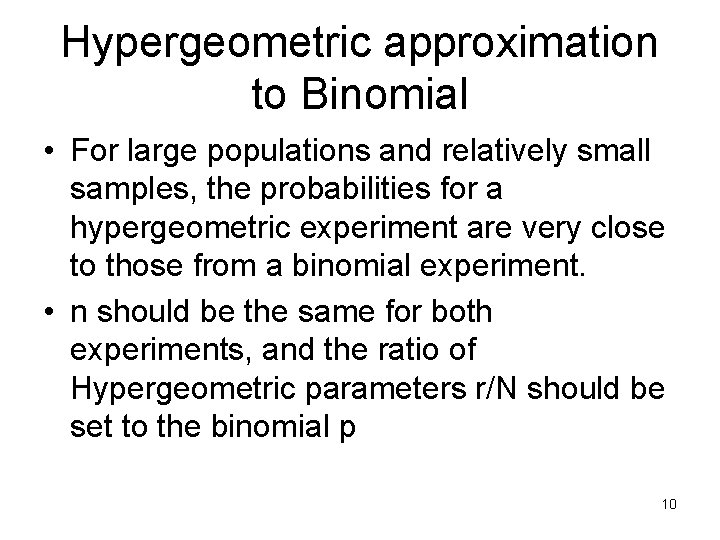 Hypergeometric approximation to Binomial

• For large populations and relatively small samples, the probabilities for a hypergeometric experiment are very close to those from a binomial experiment.

• n should be the same for both experiments, and the ratio of Hypergeometric parameters r/N should be set to the binomial p

10